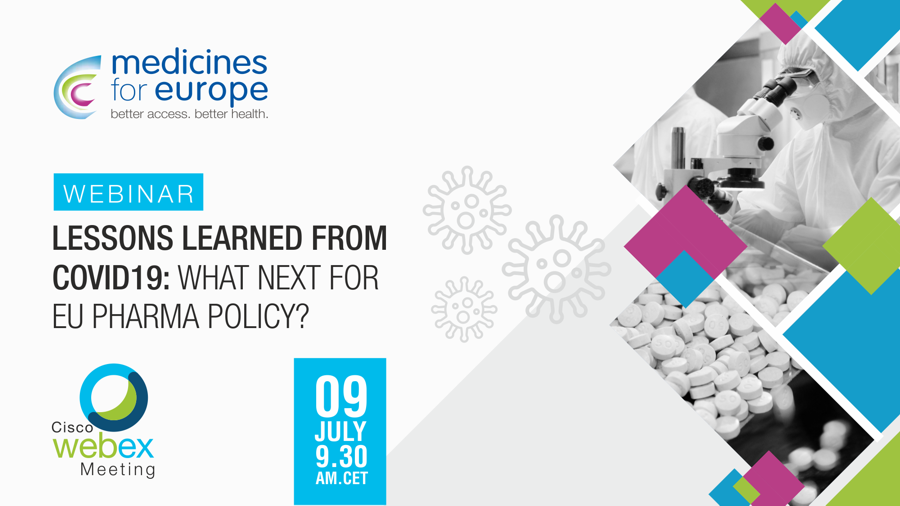 medicines for europe
better access. better health.

WEBINAR

LESSONS LEARNED FROM COVID19: WHAT NEXT FOR EU PHARMA POLICY?

Cisco webex Meeting

09
JULY
9.30
AM.CET